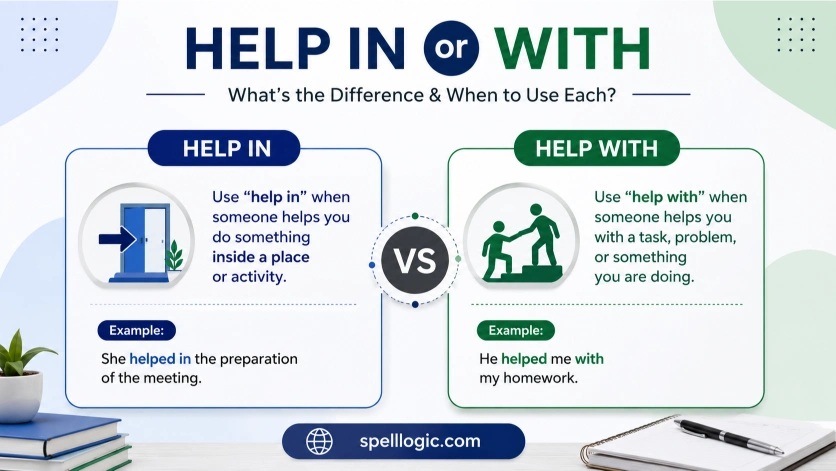 HELP IN or WITH

What's the Difference & When to Use Each?

HELP IN

Use "help in" when someone helps you do something inside a place or activity.

Example:

She helped in the preparation of the meeting.

VS

HELP WITH

Use "help with" when someone helps you with a task, problem, or something you are doing.

Example:

He helped me with my homework.

spelllogic.com